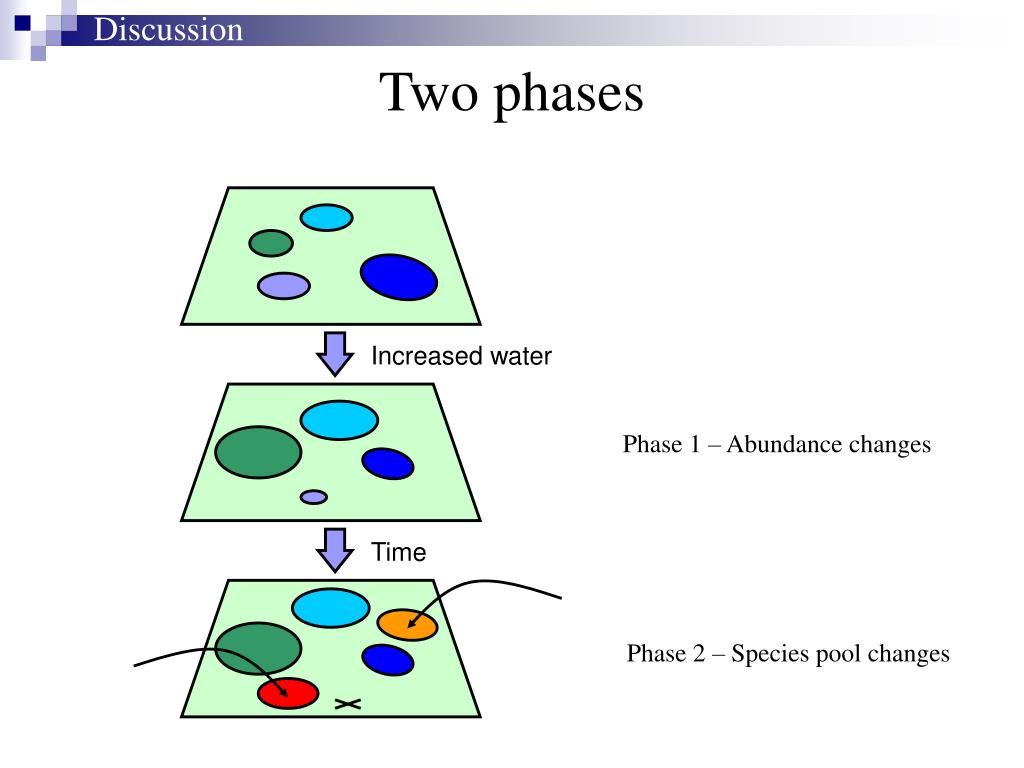 Discussion

Two phases

Increased water

Phase 1 – Abundance changes

Time

Phase 2 – Species pool changes